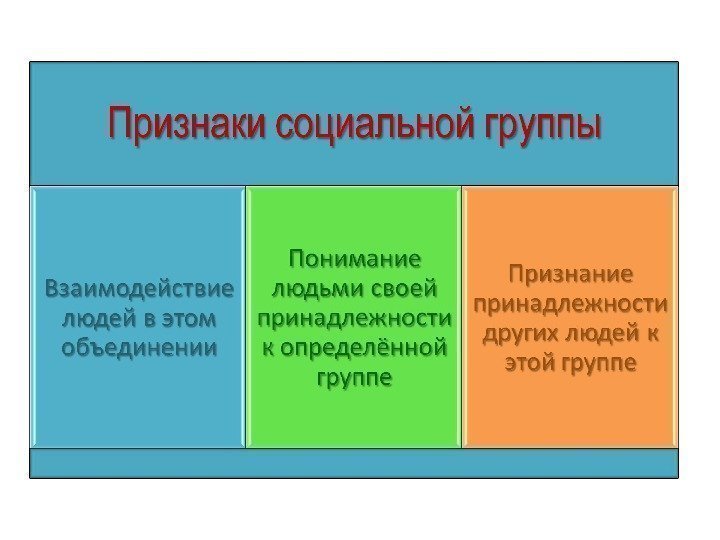 Признаки социальной группы

Взаимодействие людей в этом объединении

Понимание людьми своей принадлежности к определённой группе

Признание принадлежности других людей к этой группе